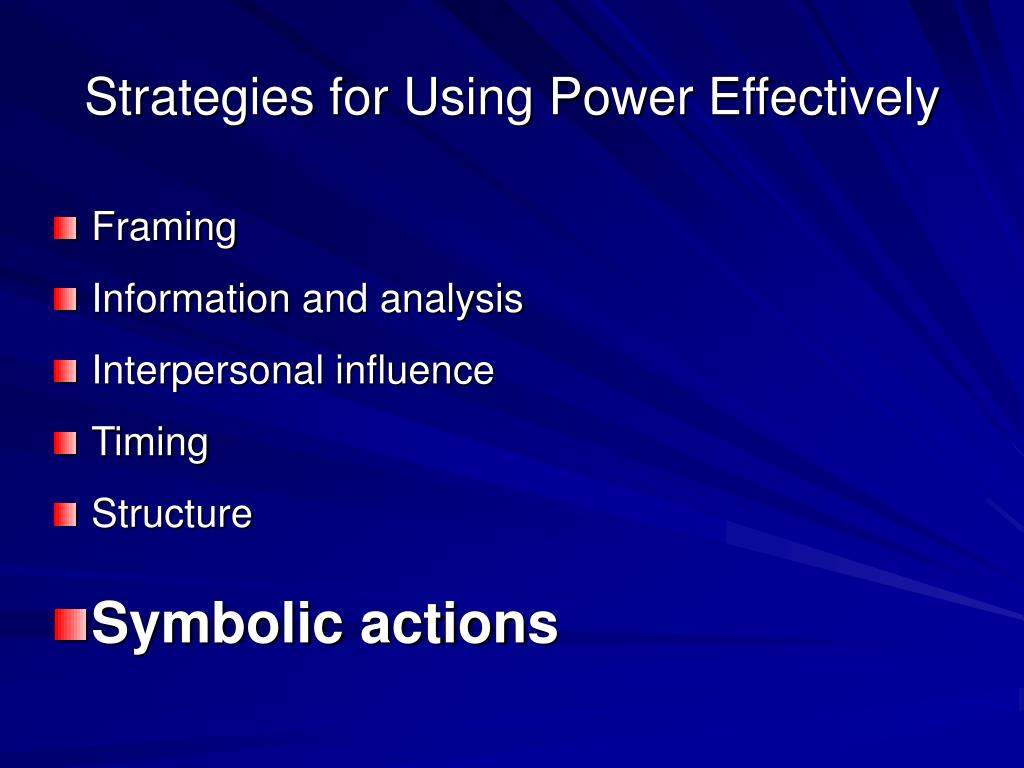 Strategies for Using Power Effectively

Framing

Information and analysis

Interpersonal influence

Timing

Structure

Symbolic actions